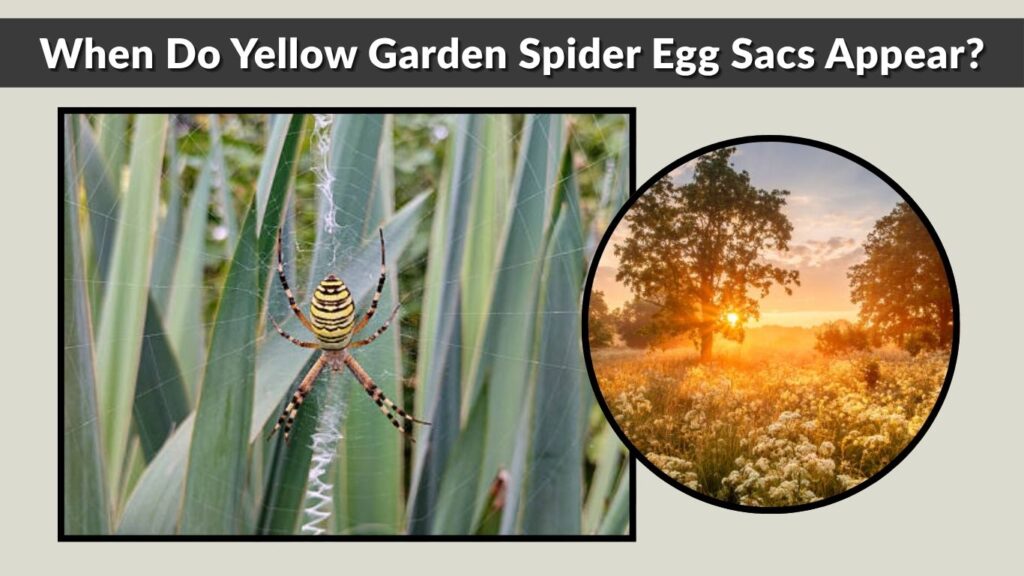 When Do Yellow Garden Spider Egg Sacs Appear?